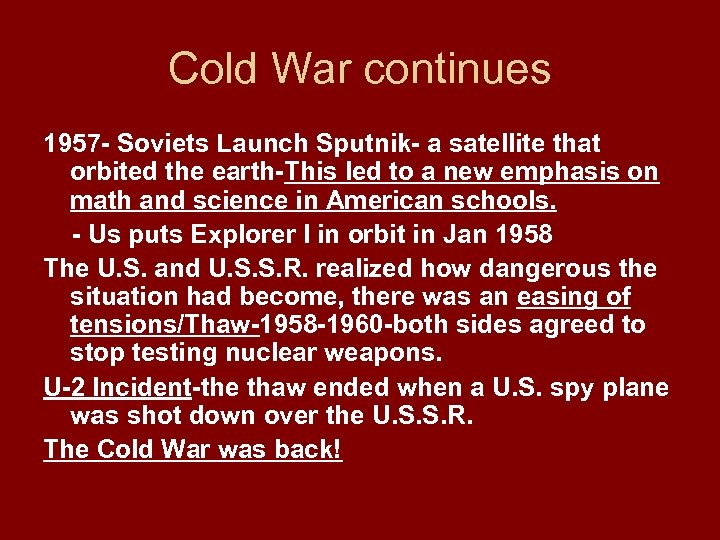 Cold War continues

1957- Soviets Launch Sputnik- a satellite that orbited the earth-This led to a new emphasis on math and science in American schools.

- Us puts Explorer I in orbit in Jan 1958

The U.S. and U.S.S.R. realized how dangerous the situation had become, there was an easing of tensions/Thaw-1958-1960-both sides agreed to stop testing nuclear weapons.

U-2 Incident-the thaw ended when a U.S. spy plane was shot down over the U.S.S.R.

The Cold War was back!